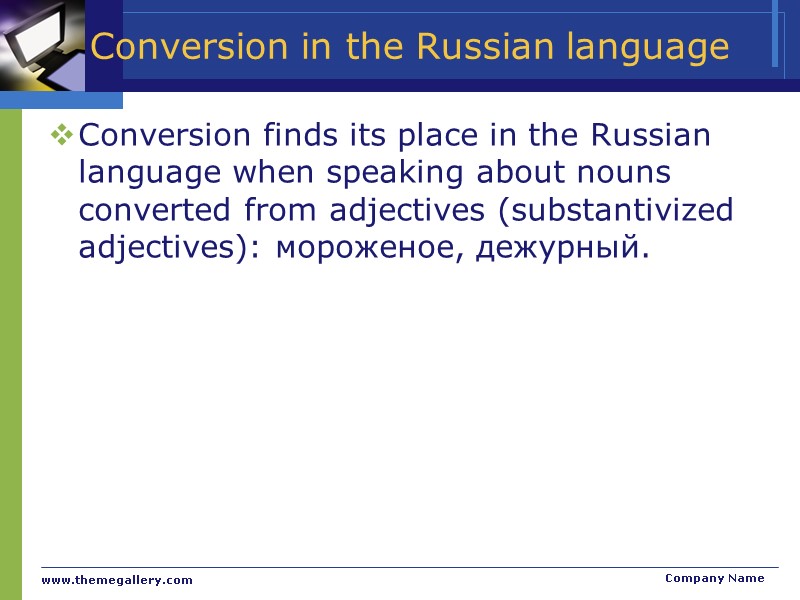 Conversion in the Russian language

❖ Conversion finds its place in the Russian language when speaking about nouns converted from adjectives (substantivized adjectives): мороженое, дежурный.

www.themegallery.com

Company Name